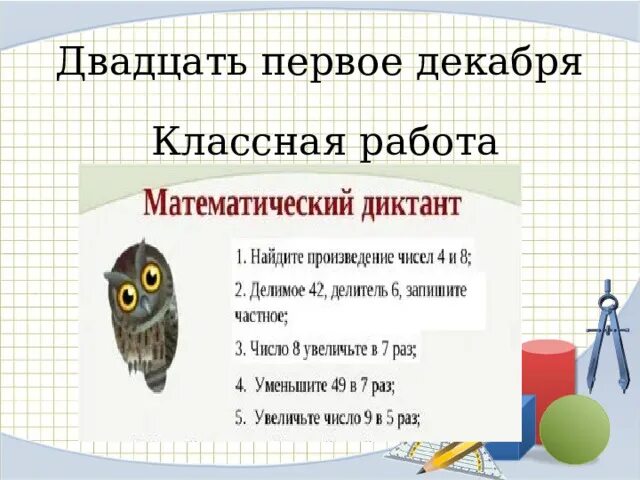 Двадцать первое декабря

Классная работа

Математический диктант

1. Найдите произведение чисел 4 и 8;

2. Делимое 42, делитель 6, запишите частное;

3. Число 8 увеличьте в 7 раз;

4. Уменьшите 49 в 7 раз;

5. Увеличьте число 9 в 5 раз;